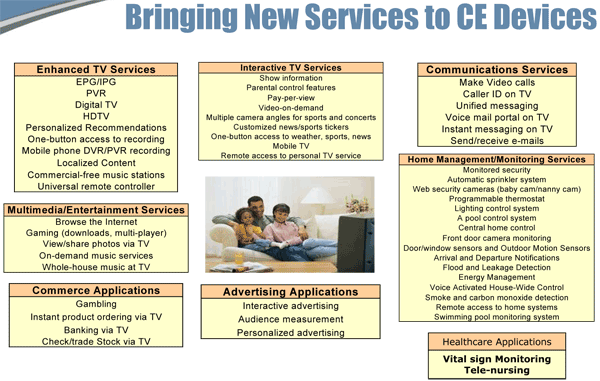 Bringing New Services to CE Devices

Enhanced TV Services
EPG/IPG
PVR
Digital TV
HDTV
Personalized Recommendations
One-button access to recording
Mobile phone DVR/PVR recording
Localized Content
Commercial-free music stations
Universal remote controller

Multimedia/Entertainment Services
Browse the Internet
Gaming (downloads, multi-player)
View/share photos via TV
On-demand music services
Whole-house music at TV

Commerce Applications
Gambling
Instant product ordering via TV
Banking via TV
Check/trade Stock via TV

Interactive TV Services
Show information
Parental control features
Pay-per-view
Video-on-demand
Multiple camera angles for sports and concerts
Customized news/sports tickers
One-button access to weather, sports, news
Mobile TV
Remote access to personal TV service

Advertising Applications
Interactive advertising
Audience measurement
Personalized advertising

Communications Services
Make Video calls
Caller ID on TV
Unified messaging
Voice mail portal on TV
Instant messaging on TV
Send/receive e-mails

Home Management/Monitoring Services
Monitored security
Automatic sprinkler system
Web security cameras (baby cam/nanny cam)
Programmable thermostat
Lighting control system
A pool control system
Central home control
Front door camera monitoring
Door/window sensors and Outdoor Motion Sensors
Arrival and Departure Notifications
Flood and Leakage Detection
Energy Management
Voice Activated House-Wide Control
Smoke and carbon monoxide detection
Remote access to home systems
Swimming pool monitoring system

Healthcare Applications
Vital sign Monitoring
Tele-nursing